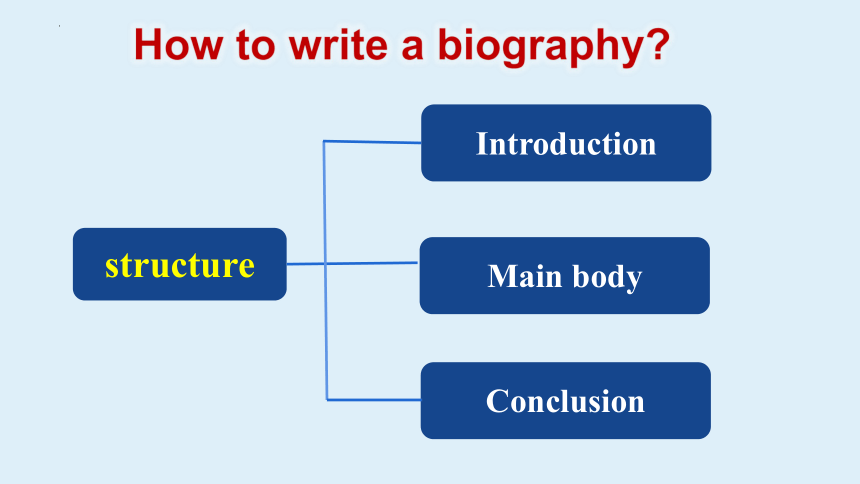 How to write a biography?

structure

Introduction

Main body

Conclusion